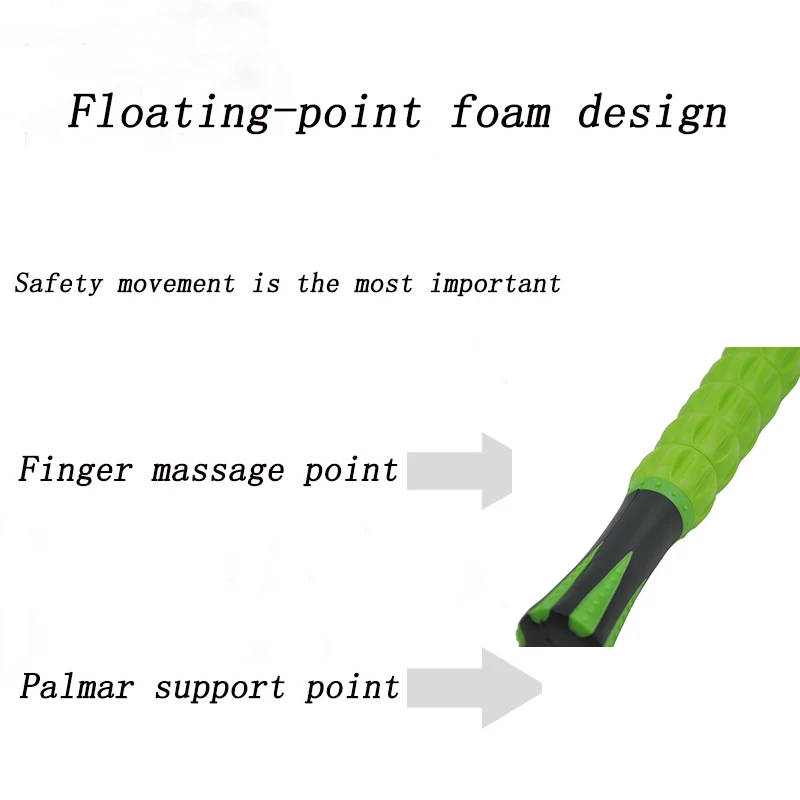 Floating-point foam design

Safety movement is the most important

Finger massage point

Palmar support point